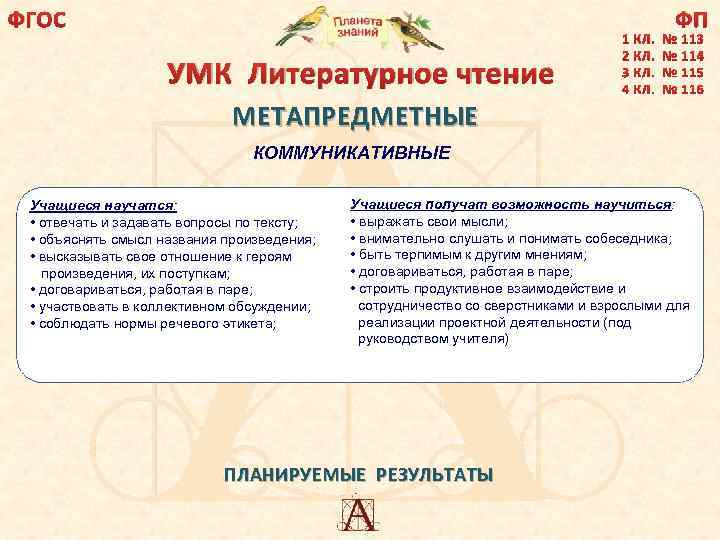 ФГОС

Планета знаний

ФП
1 КЛ. № 113
2 КЛ. № 114
3 КЛ. № 115
4 КЛ. № 116

УМК Литературное чтение

МЕТАПРЕДМЕТНЫЕ

КОММУНИКАТИВНЫЕ

Учащиеся научатся:
• отвечать и задавать вопросы по тексту;
• объяснять смысл названия произведения;
• высказывать свое отношение к героям произведения, их поступкам;
• договариваться, работая в паре;
• участвовать в коллективном обсуждении;
• соблюдать нормы речевого этикета;

Учащиеся получат возможность научиться:
• выражать свои мысли;
• внимательно слушать и понимать собеседника;
• быть терпимым к другим мнениям;
• договариваться, работая в паре;
• строить продуктивное взаимодействие и сотрудничество со сверстниками и взрослыми для реализации проектной деятельности (под руководством учителя)

ПЛАНИРУЕМЫЕ РЕЗУЛЬТАТЫ

А